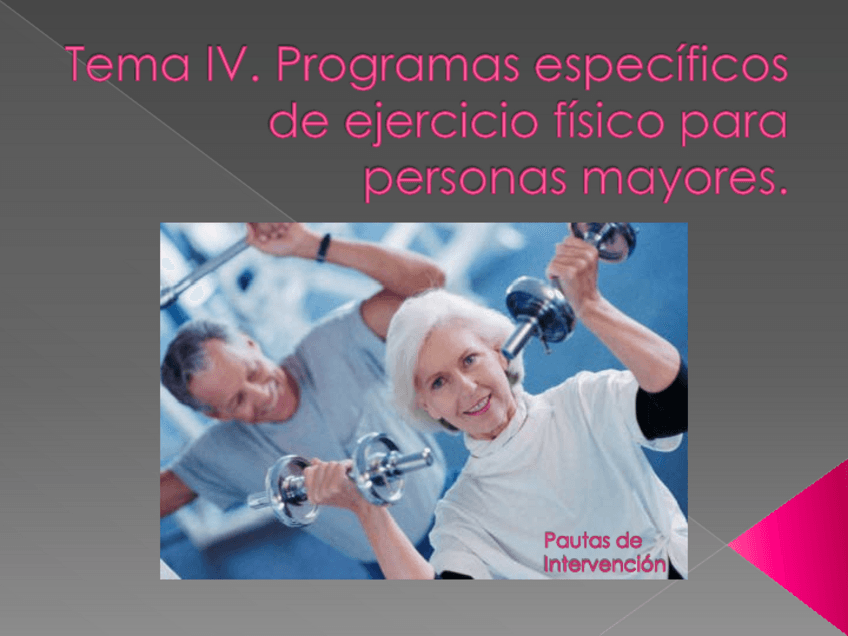 Tema IV. Programas específicos de ejercicio físico para personas mayores.

Pautas de Intervención